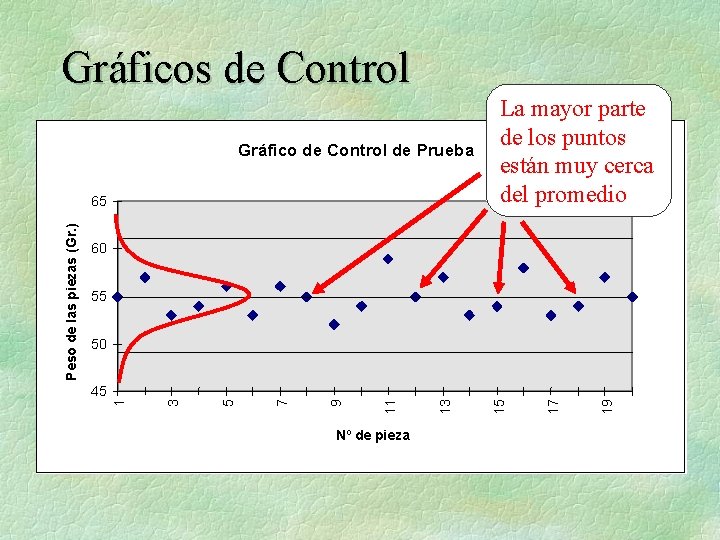 Gráficos de Control

La mayor parte de los puntos están muy cerca del promedio

Gráfico de Control de Prueba

Peso de las piezas (Gr.)

65
60
55
50
45

1
3
5
7
9
11
13
15
17
19

Nº de pieza